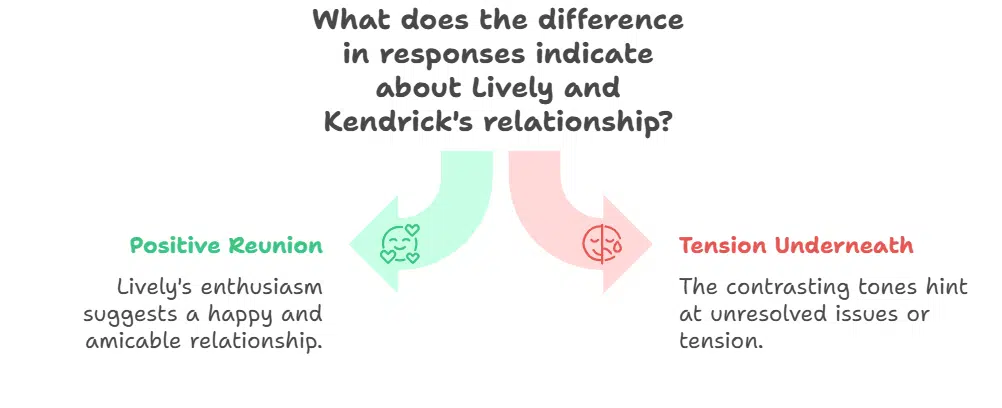 What does the difference in responses indicate about Lively and Kendrick's relationship?

Positive Reunion

Lively's enthusiasm suggests a happy and amicable relationship.

Tension Underneath

The contrasting tones hint at unresolved issues or tension.